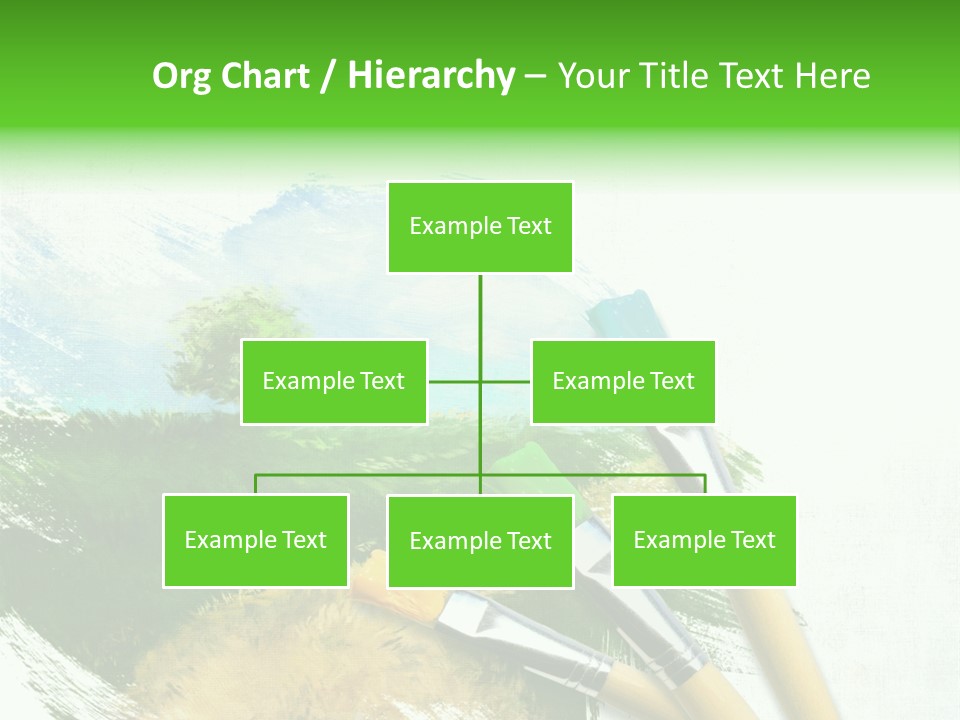 Org Chart / Hierarchy – Your Title Text Here

Example Text

Example Text

Example Text

Example Text

Example Text

Example Text